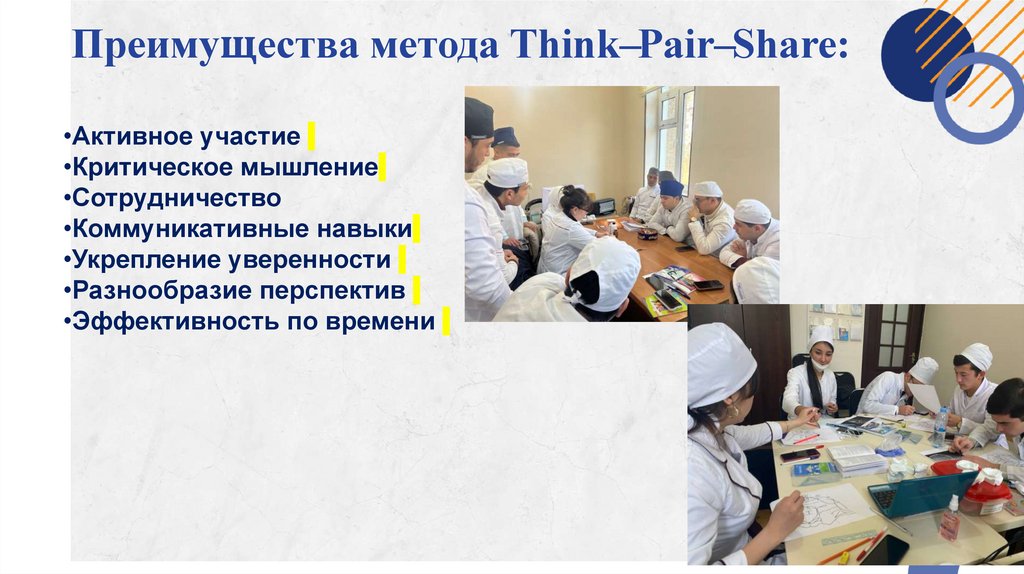 Преимущества метода Think–Pair–Share:

•Активное участие
•Критическое мышление
•Сотрудничество
•Коммуникативные навыки
•Укрепление уверенности
•Разнообразие перспектив
•Эффективность по времени